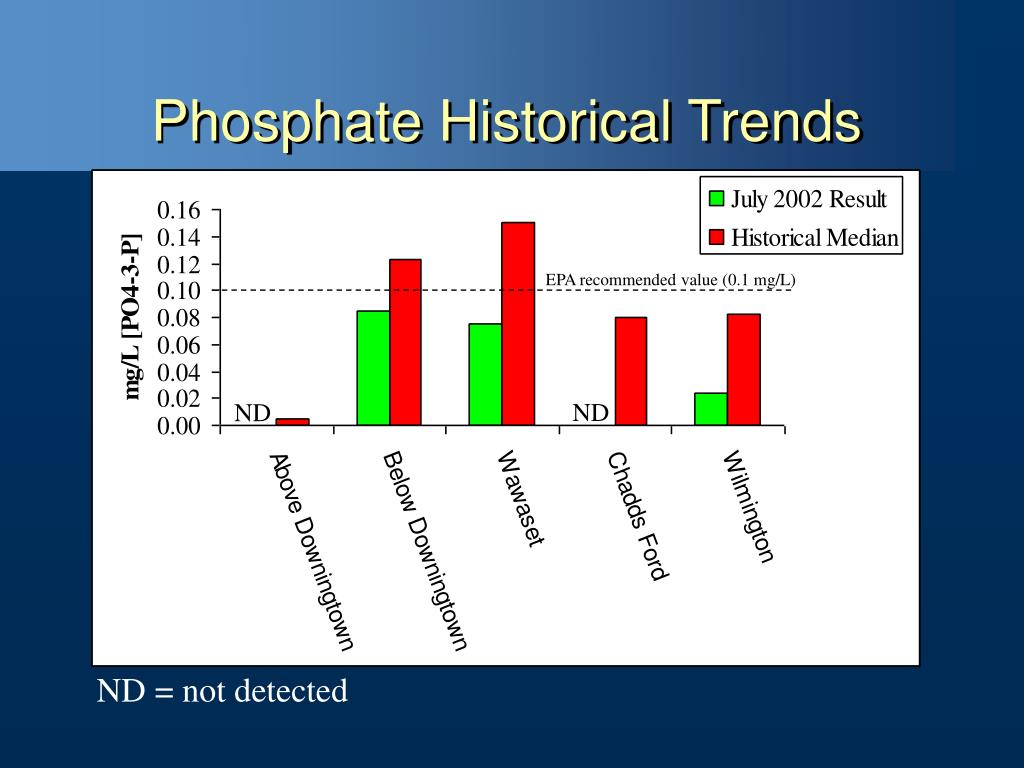 Phosphate Historical Trends

July 2002 Result
Historical Median

mg/L [PO4-3-P]

0.16
0.14
0.12
0.10
0.08
0.06
0.04
0.02
0.00

EPA recommended value (0.1 mg/L)

ND
ND

Above Downingtown
Below Downingtown
Wawaset
Chadds Ford
Wilmington

ND = not detected